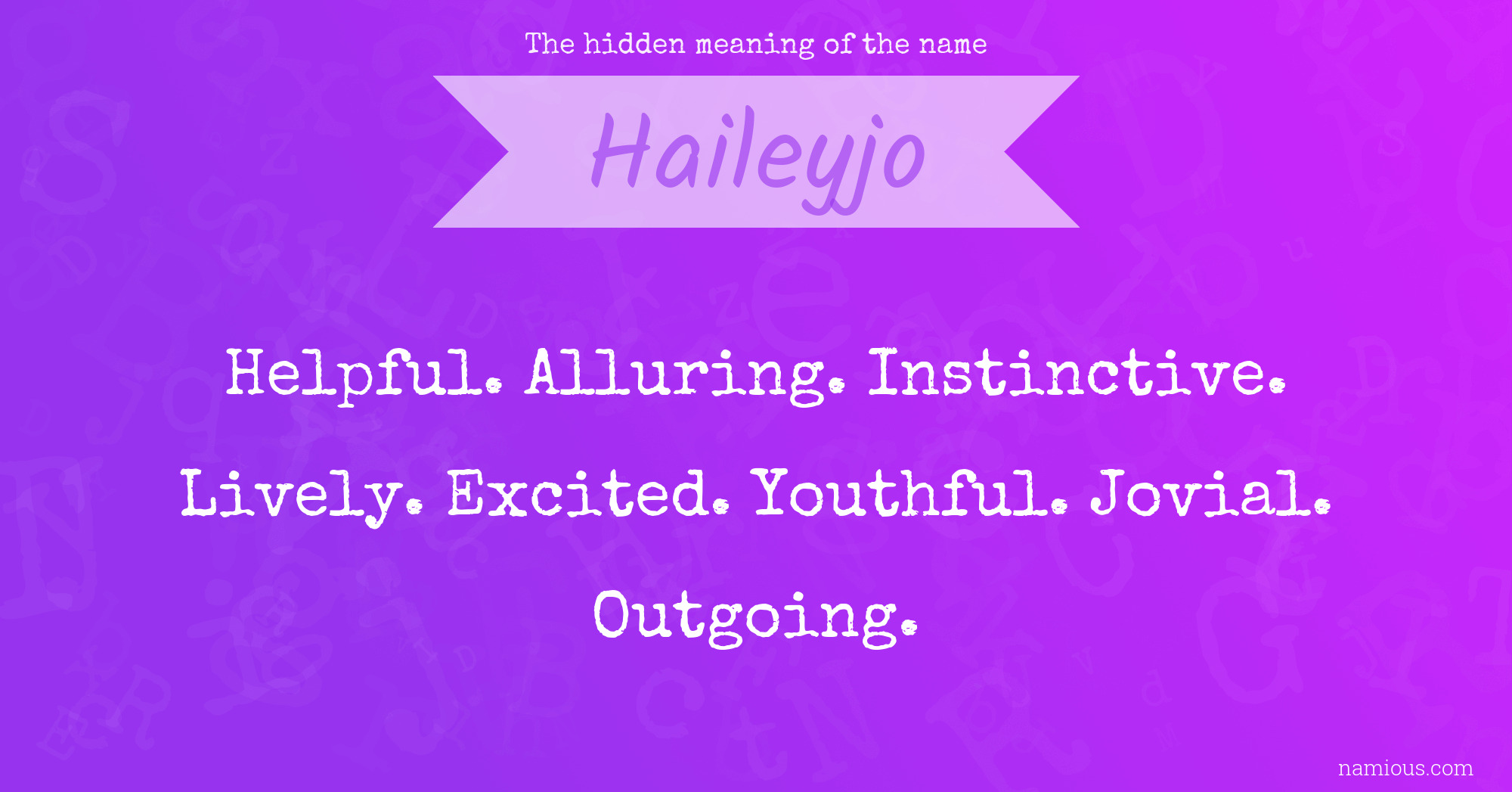 The hidden meaning of the name

Haileyjo

Helpful. Alluring. Instinctive. Lively. Excited. Youthful. Jovial. Outgoing.

namious.com